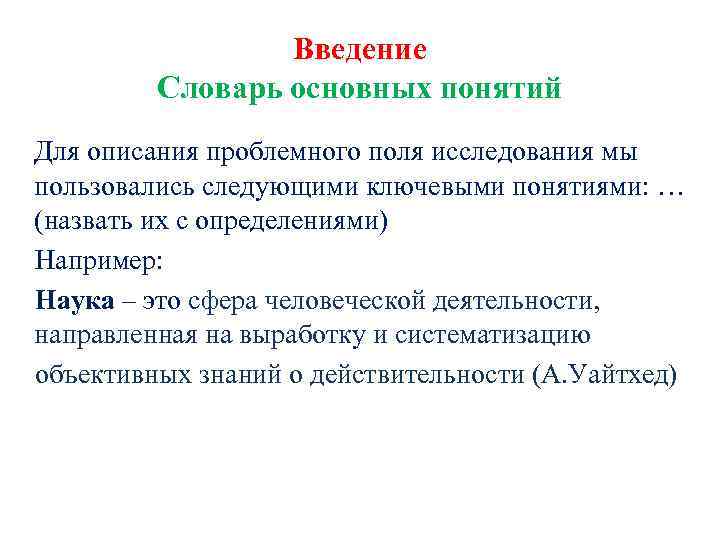 Введение
Словарь основных понятий

Для описания проблемного поля исследования мы пользовались следующими ключевыми понятиями: … (назвать их с определениями)

Например:

Наука – это сфера человеческой деятельности, направленная на выработку и систематизацию объективных знаний о действительности (А.Уайтхед)